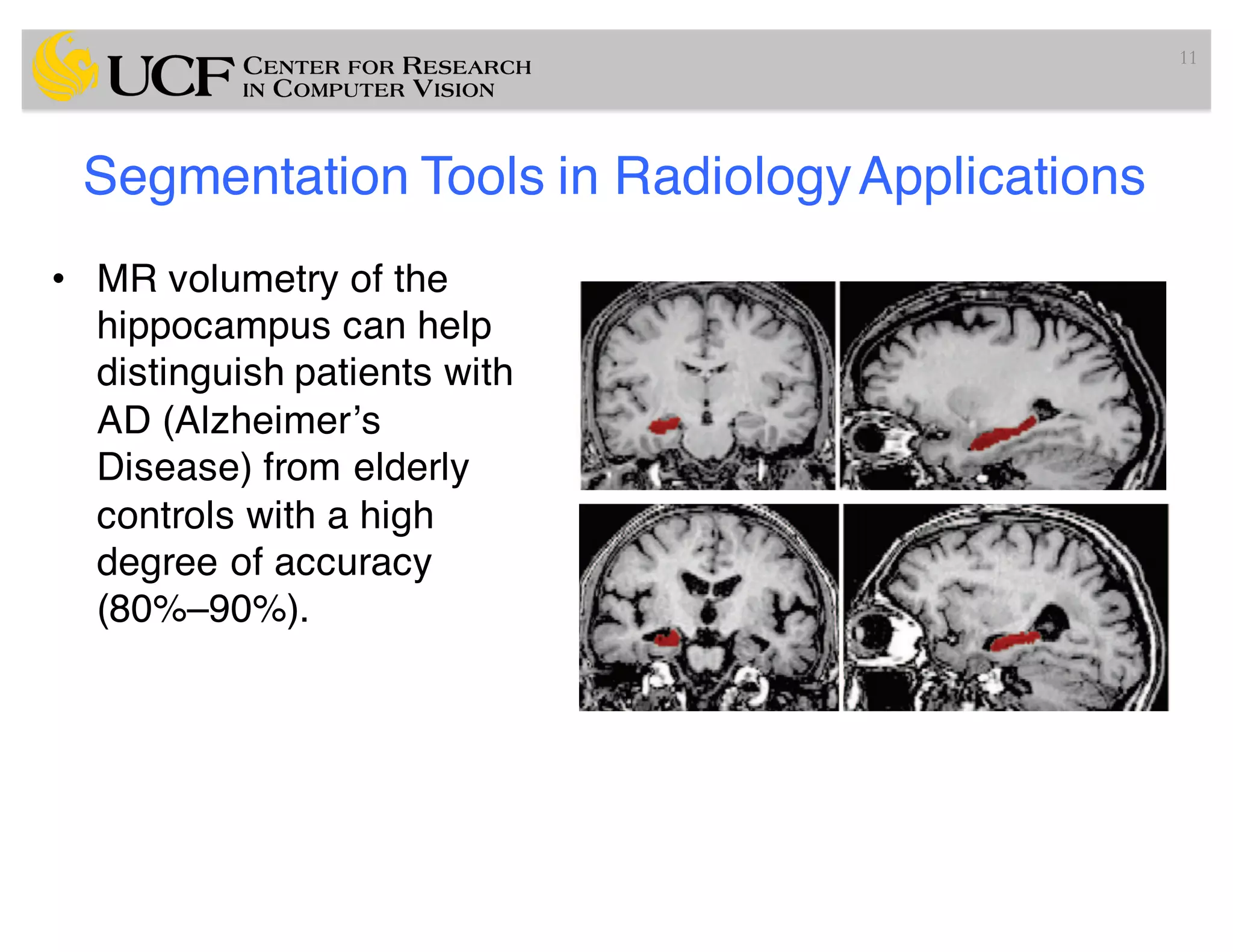 UCF CENTER FOR RESEARCH IN COMPUTER VISION

11

Segmentation Tools in Radiology Applications

• MR volumetry of the hippocampus can help distinguish patients with AD (Alzheimer's Disease) from elderly controls with a high degree of accuracy (80%–90%).